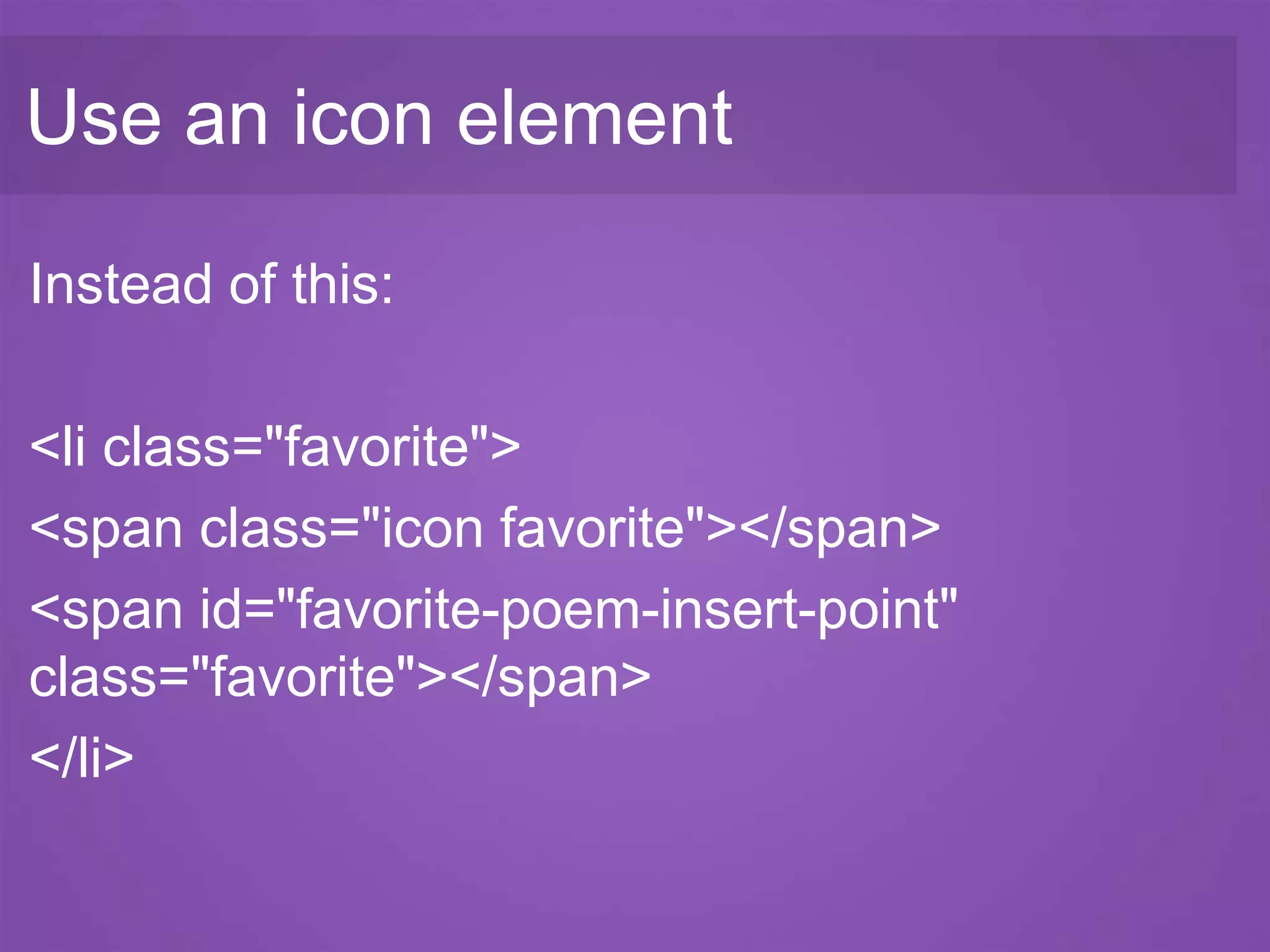 Use an icon element

Instead of this:

<li class="favorite">
<span class="icon favorite"></span>
<span id="favorite-poem-insert-point" class="favorite"></span>
</li>